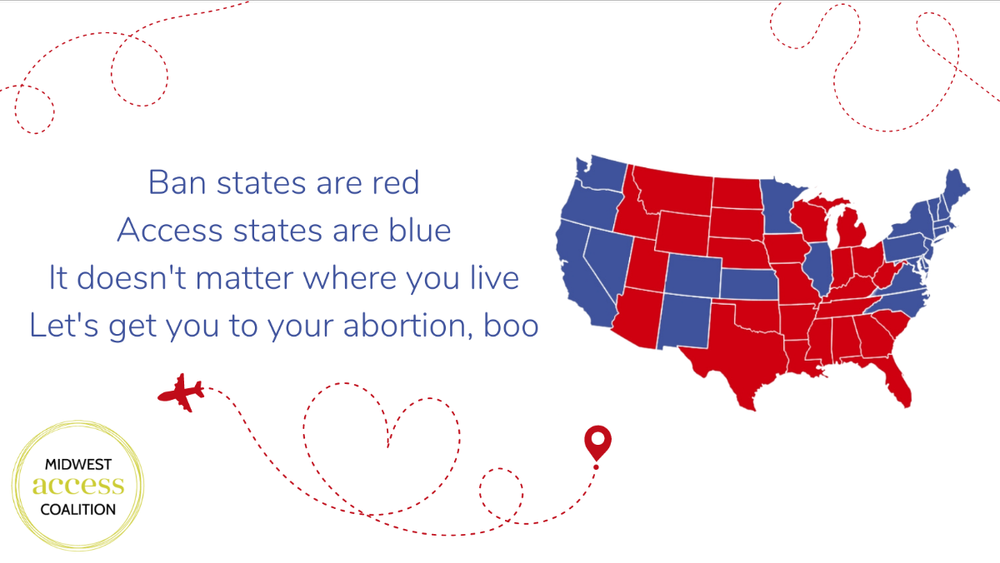 Ban states are red
Access states are blue
It doesn't matter where you live
Let's get you to your abortion, boo

MIDWEST
access
COALITION